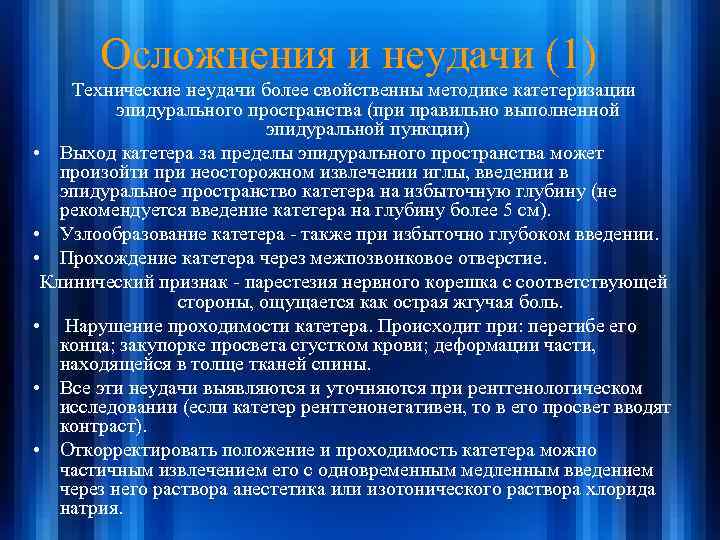 Осложнения и неудачи (1)

Технические неудачи более свойственны методике катетеризации эпидурального пространства (при правильно выполненной эпидуральной пункции)

• Выход катетера за пределы эпидурального пространства может произойти при неосторожном извлечении иглы, введении в эпидуральное пространство катетера на избыточную глубину (не рекомендуется введение катетера на глубину более 5 см).
• Узлообразование катетера - также при избыточно глубоком введении.
• Прохождение катетера через межпозвонковое отверстие.

Клинический признак - парестезия нервного корешка с соответствующей стороны, ощущается как острая жгучая боль.

• Нарушение проходимости катетера. Происходит при: перегибе его конца; закупорке просвета сгустком крови; деформации части, находящейся в толще тканей спины.
• Все эти неудачи выявляются и уточняются при рентгенологическом исследовании (если катетер рентгенонегативен, то в его просвет вводят контраст).
• Откорректировать положение и проходимость катетера можно частичным извлечением его с одновременным медленным введением через него раствора анестетика или изотонического раствора хлорида натрия.